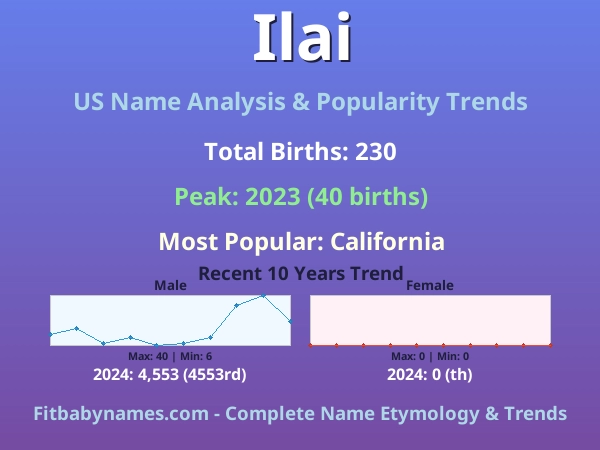 Ilai

US Name Analysis & Popularity Trends

Total Births: 230

Peak: 2023 (40 births)

Most Popular: California

Recent 10 Years Trend

Male

Max: 40 | Min: 6

2024: 4,553 (4553rd)

Female

Max: 0 | Min: 0

2024: 0 (th)

Fitbabynames.com - Complete Name Etymology & Trends